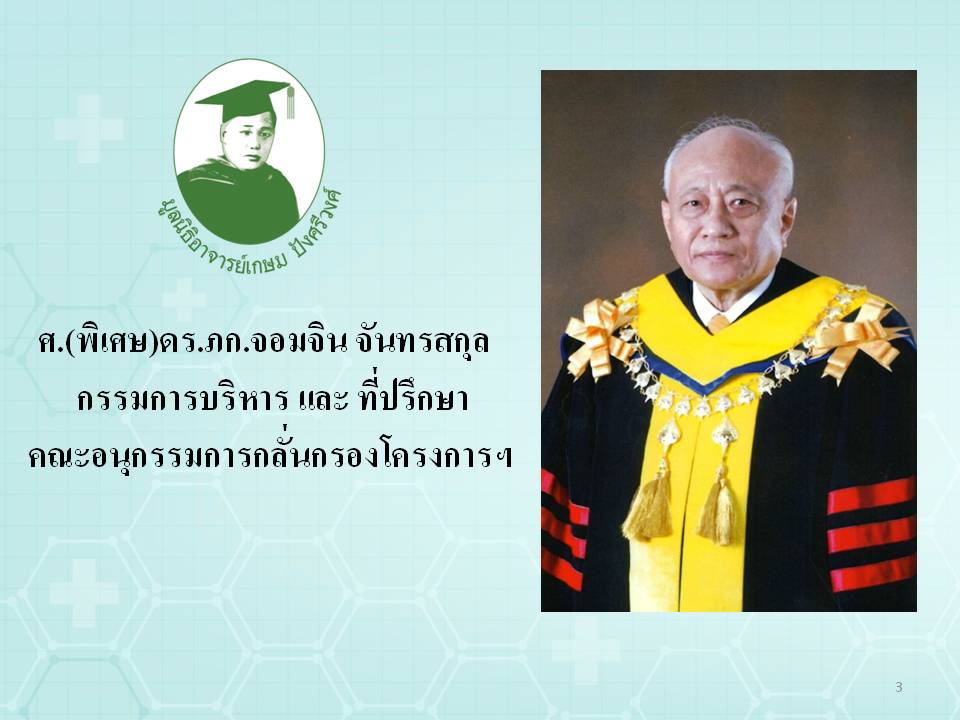 มูลนิธิอาจารย์เกษม ปังศรีวงศ์

ศ.(พิเศษ)ดร.ภก.จอมจิน จันทรสกุล
กรรมการบริหาร และ ที่ปรึกษา
คณะอนุกรรมการกลั่นกรองโครงการฯ

3